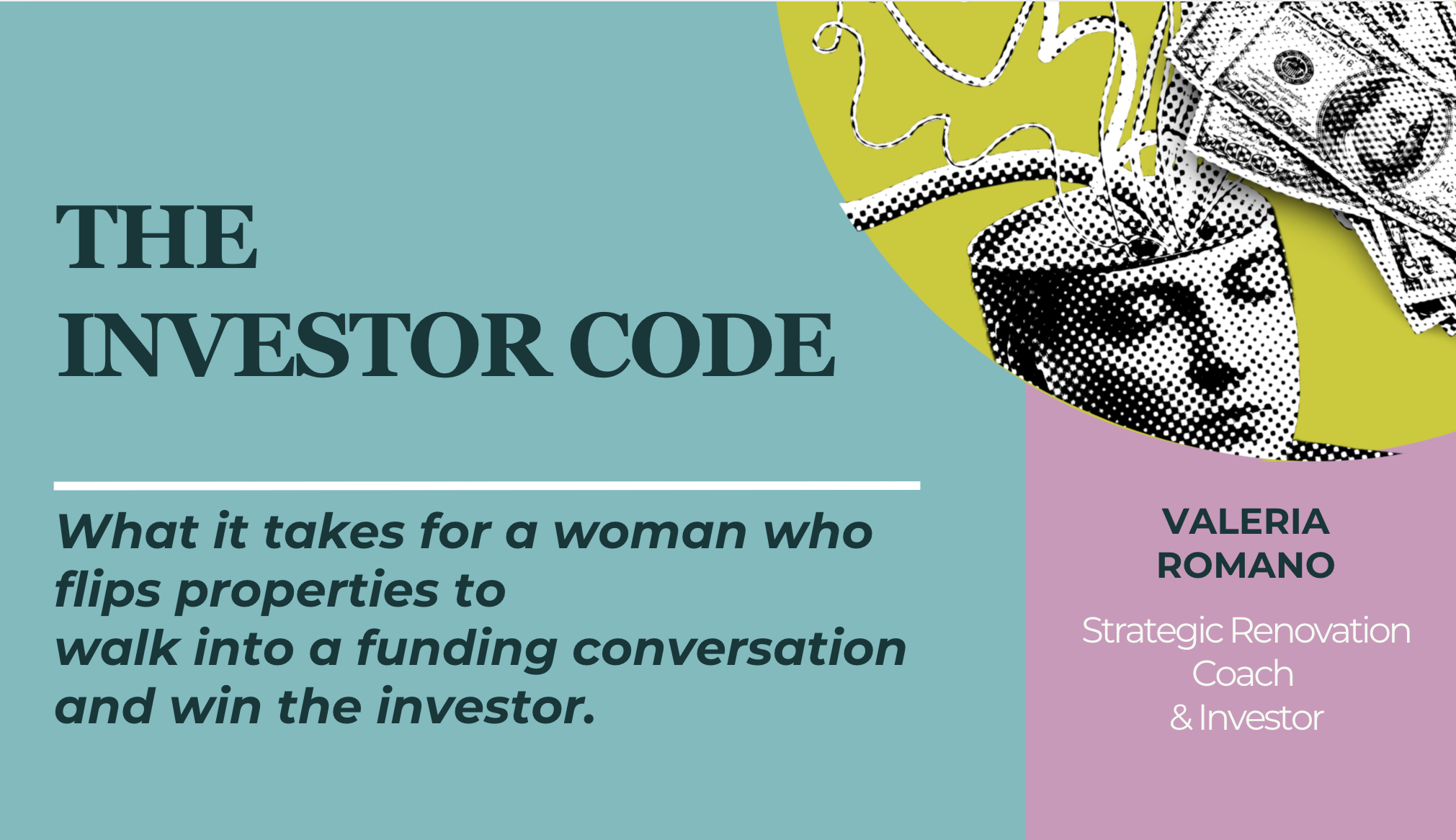 THE INVESTOR CODE

What it takes for a woman who flips properties to walk into a funding conversation and win the investor.

VALERIA ROMANO

Strategic Renovation Coach & Investor